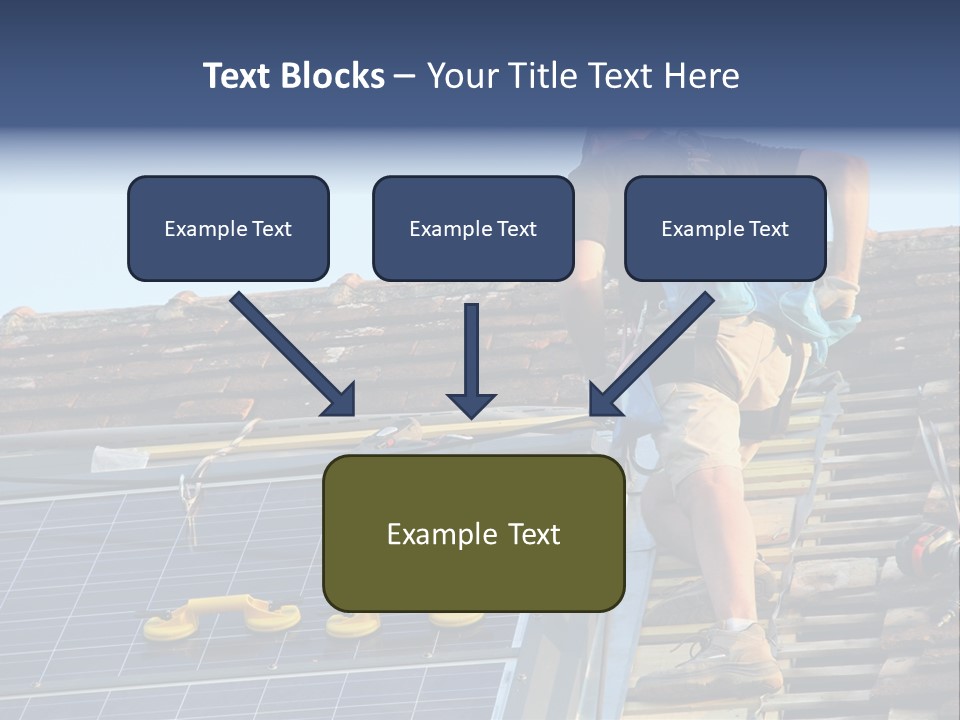 Text Blocks – Your Title Text Here

Example Text

Example Text

Example Text

Example Text